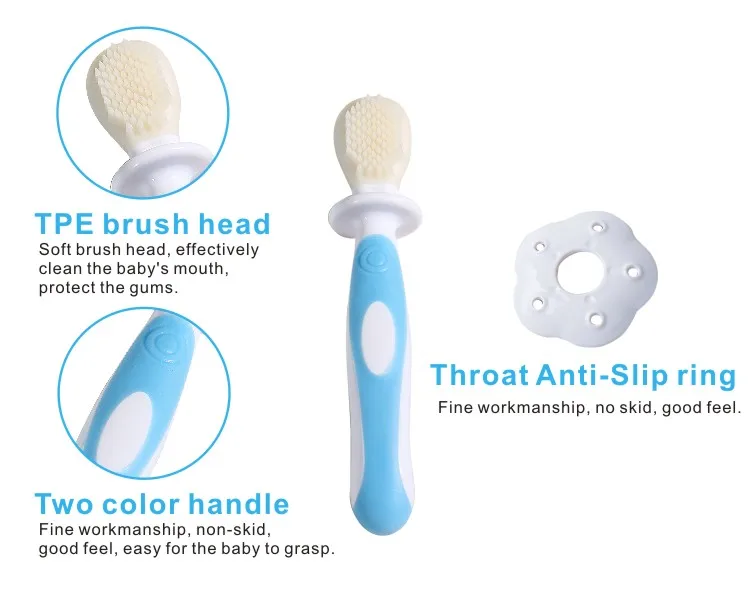 TPE brush head
Soft brush head, effectively clean the baby's mouth, protect the gums.

Two color handle
Fine workmanship, non-skid, good feel, easy for the baby to grasp.

Throat Anti-Slip ring
Fine workmanship, no skid, good feel.